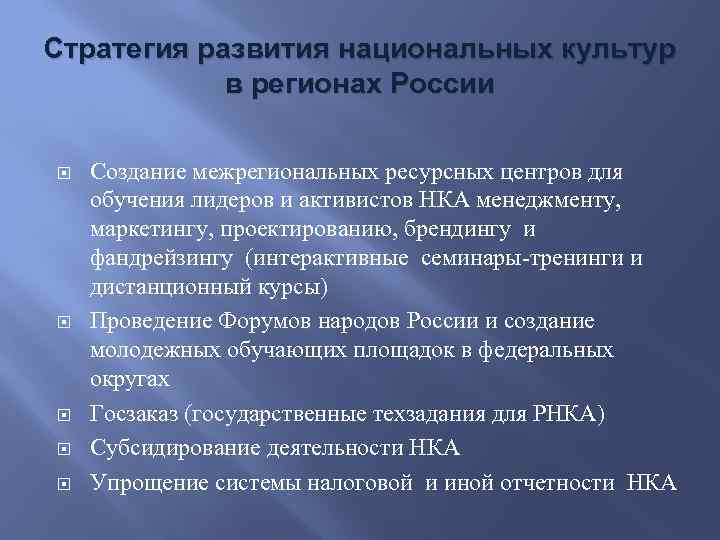 Стратегия развития национальных культур в регионах России

Создание межрегиональных ресурсных центров для обучения лидеров и активистов НКА менеджменту, маркетингу, проектированию, брендингу и фандрейзингу (интерактивные семинары-тренинги и дистанционный курсы)

Проведение Форумов народов России и создание молодежных обучающих площадок в федеральных округах

Госзаказ (государственные техзадания для РНКА)

Субсидирование деятельности НКА

Упрощение системы налоговой и иной отчетности НКА